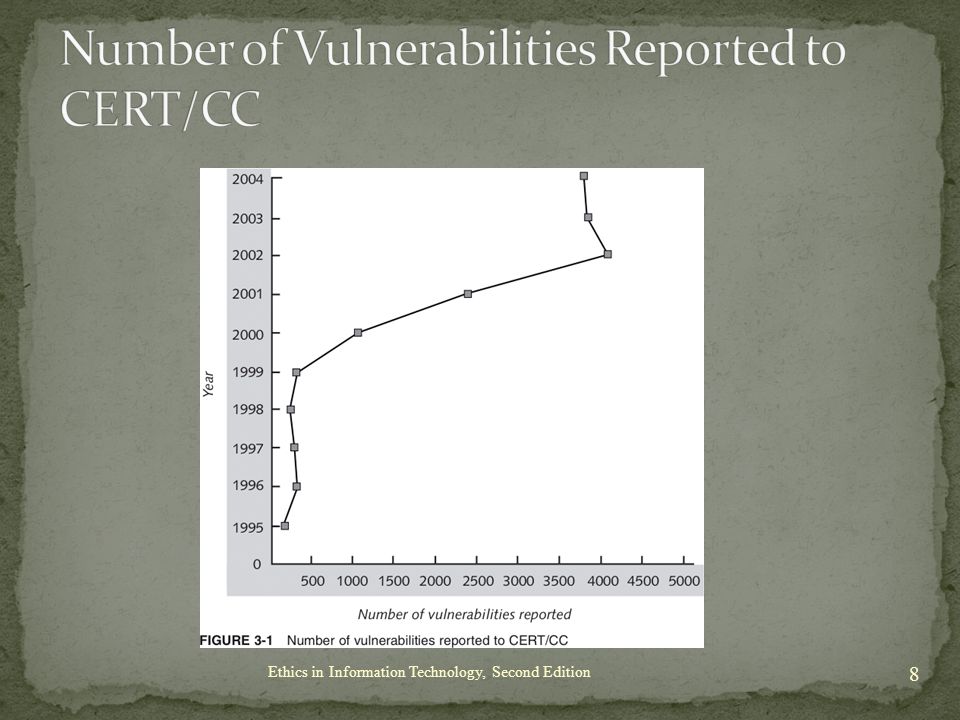 Number of Vulnerabilities Reported to CERT/CC

2004
2003
2002
2001
2000
1999
1998
1997
1996
1995
0

Year

500 1000 1500 2000 2500 3000 3500 4000 4500 5000

Number of vulnerabilities reported

FIGURE 3-1 Number of vulnerabilities reported to CERT/CC

Ethics in Information Technology, Second Edition

8